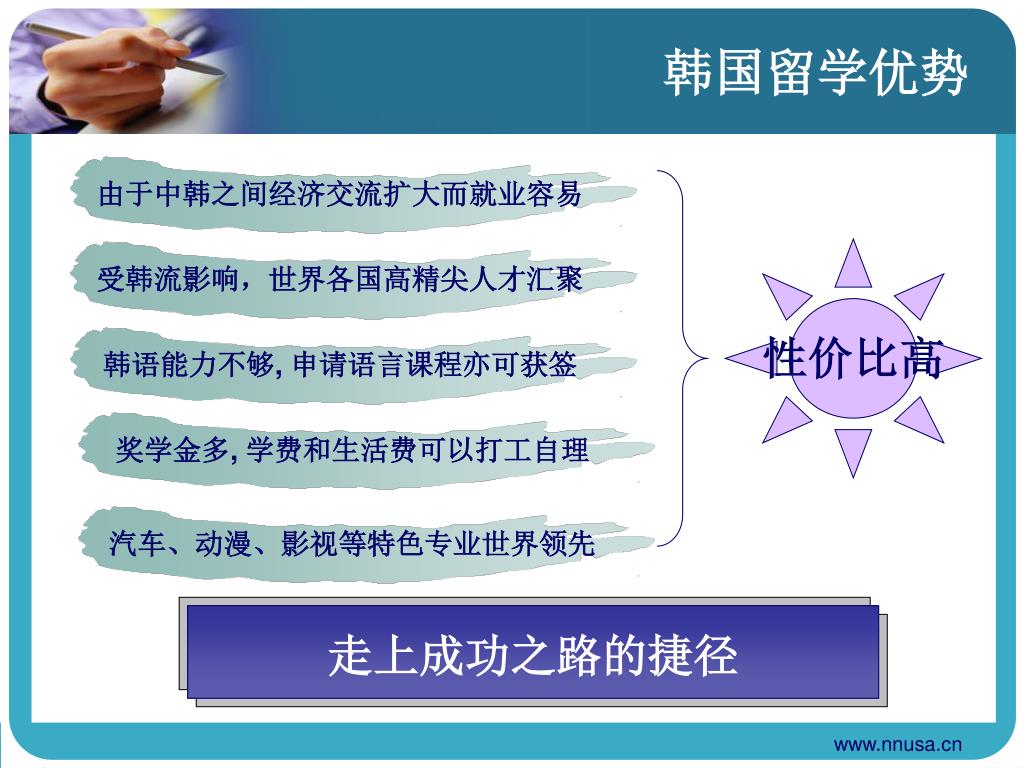 韩国留学优势

由于中韩之间经济交流扩大而就业容易

受韩流影响，世界各国高精尖人才汇聚

韩语能力不够, 申请语言课程亦可获签

奖学金多, 学费和生活费可以打工自理

汽车、动漫、影视等特色专业世界领先

性价比高

走上成功之路的捷径

www.nnusa.cn